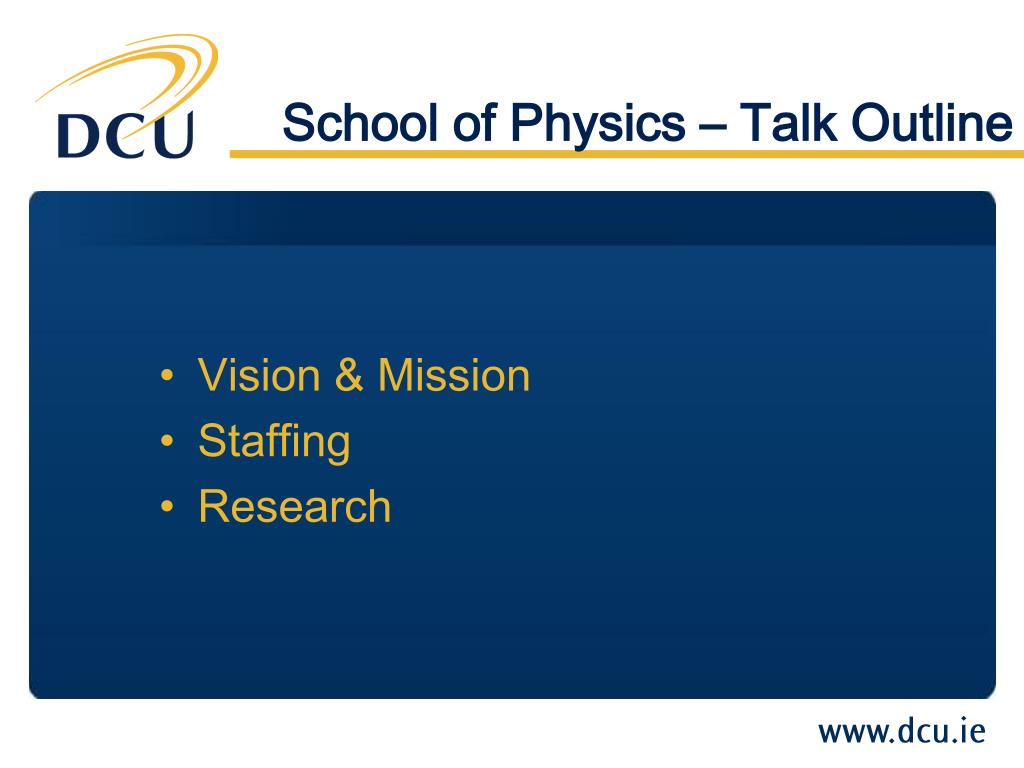 DCU

School of Physics – Talk Outline

• Vision & Mission
• Staffing
• Research

www.dcu.ie